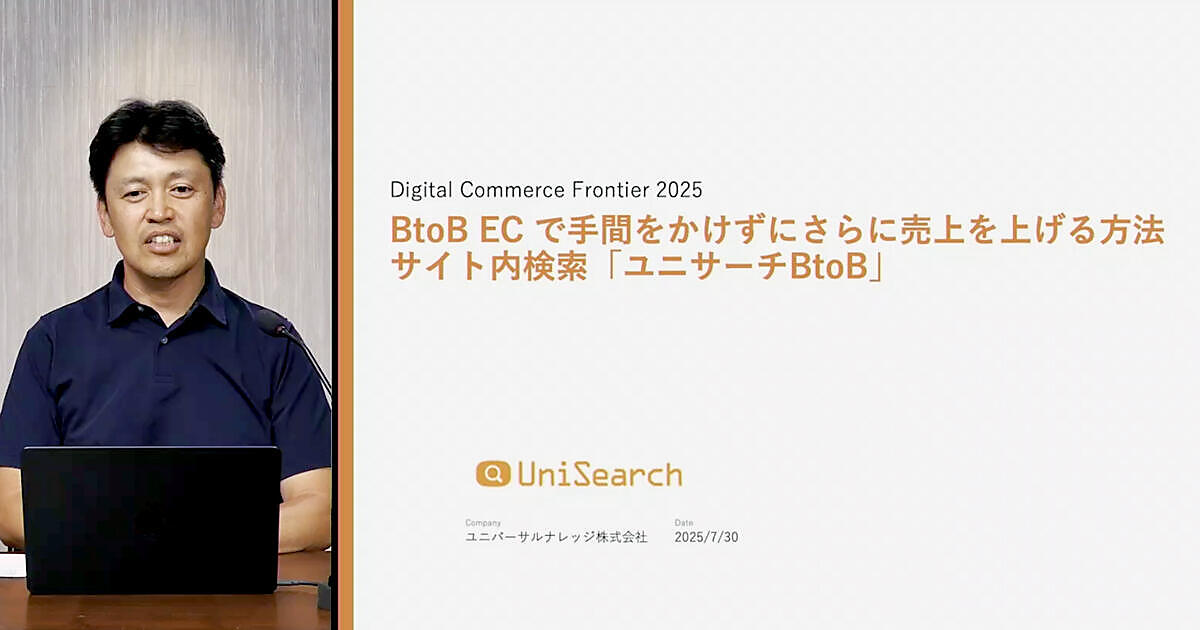 Digital Commerce Frontier 2025

BtoB EC で手間をかけずにさらに売上を上げる方法
サイト内検索「ユニサーチBtoB」

UniSearch

Company
ユニバーサルナレッジ株式会社

Date
2025/7/30